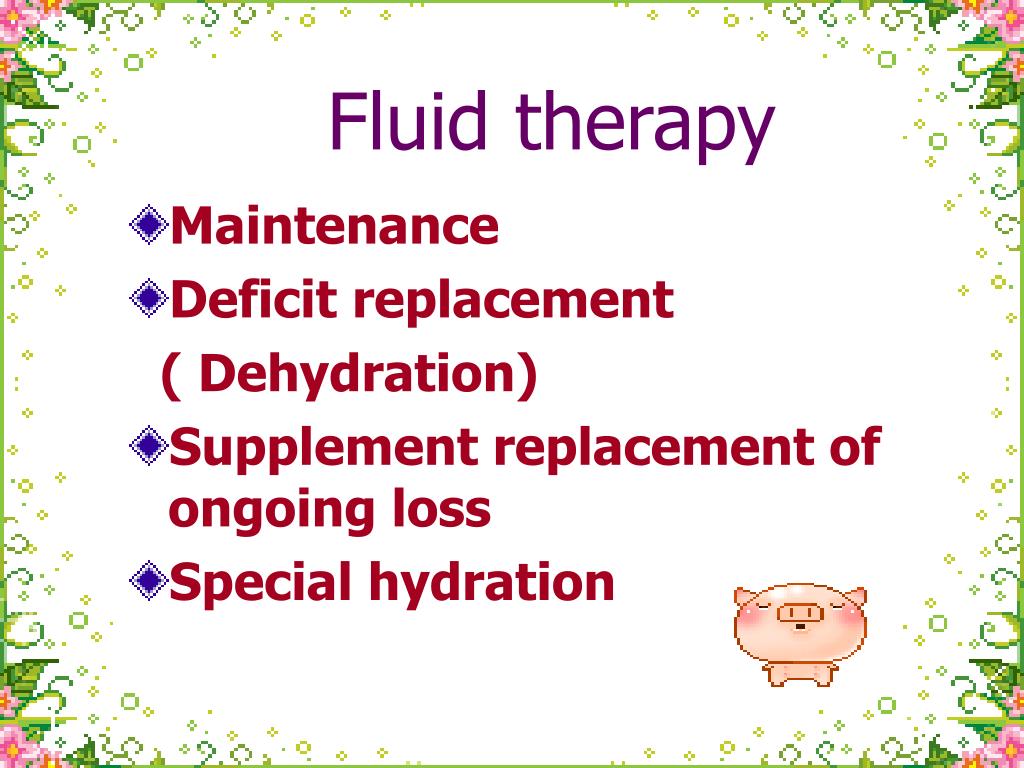 Fluid therapy

Maintenance

Deficit replacement ( Dehydration)

Supplement replacement of ongoing loss

Special hydration